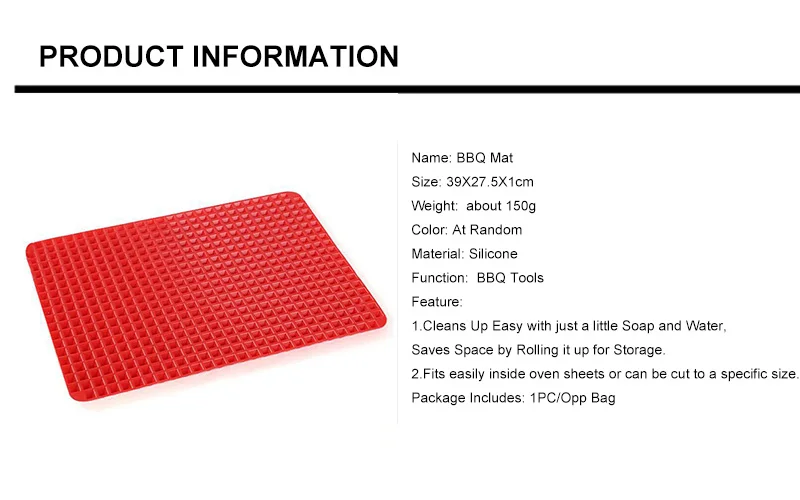 PRODUCT INFORMATION

Name: BBQ Mat
Size: 39X27.5X1cm
Weight: about 150g
Color: At Random
Material: Silicone
Function: BBQ Tools
Feature:
1.Cleans Up Easy with just a little Soap and Water, Saves Space by Rolling it up for Storage.
2.Fits easily inside oven sheets or can be cut to a specific size.
Package Includes: 1PC/Opp Bag